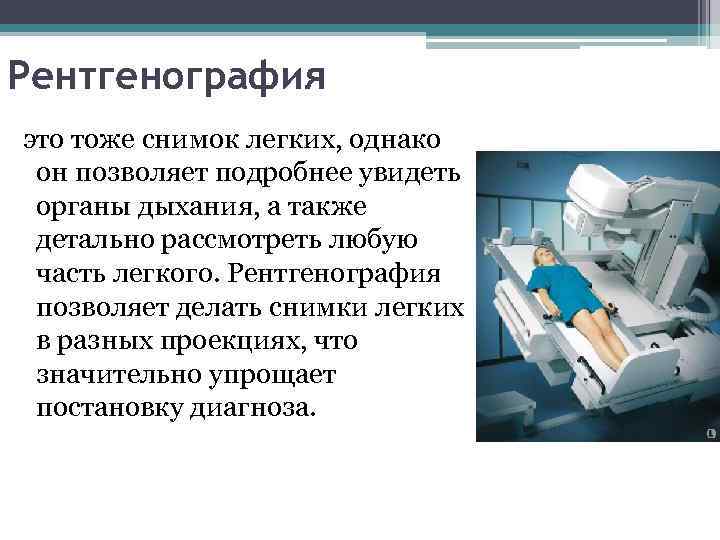 Рентгенография

это тоже снимок легких, однако он позволяет подробнее увидеть органы дыхания, а также детально рассмотреть любую часть легкого. Рентгенография позволяет делать снимки легких в разных проекциях, что значительно упрощает постановку диагноза.